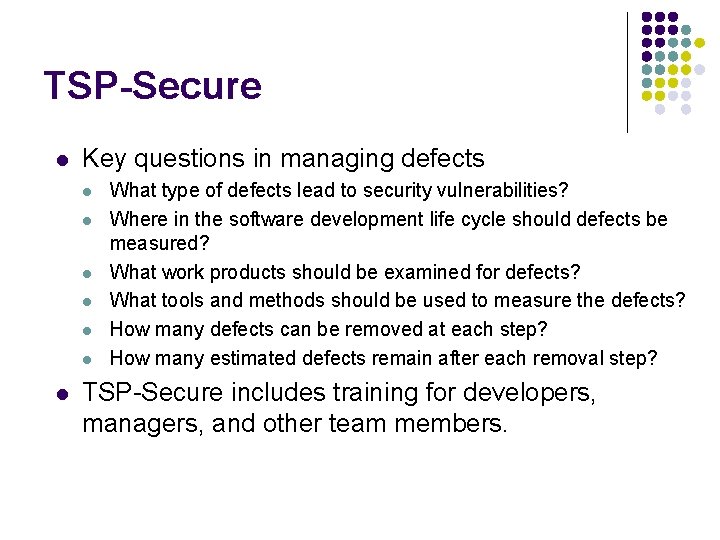 TSP-Secure

- Key questions in managing defects
  - What type of defects lead to security vulnerabilities?
  - Where in the software development life cycle should defects be measured?
  - What work products should be examined for defects?
  - What tools and methods should be used to measure the defects?
  - How many defects can be removed at each step?
  - How many estimated defects remain after each removal step?
- TSP-Secure includes training for developers, managers, and other team members.